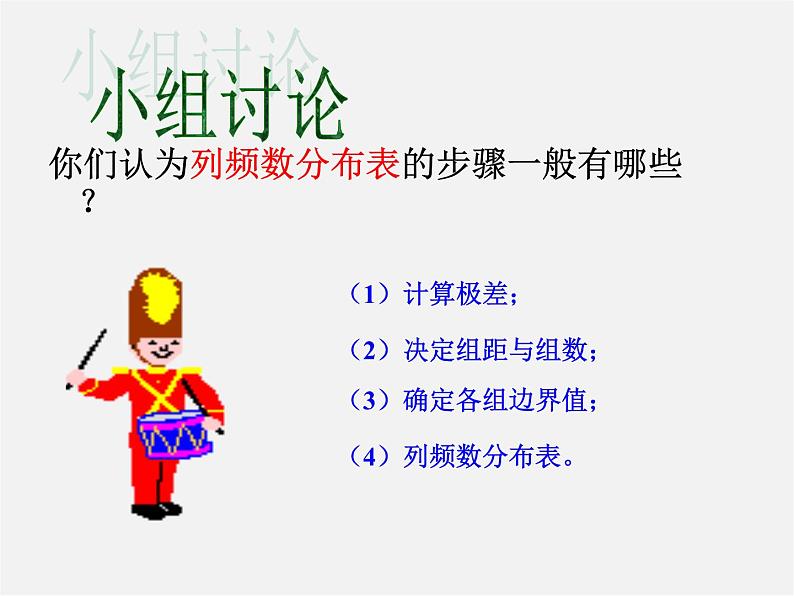 小组讨论

你们认为列频数分布表的步骤一般有哪些？

（1）计算极差；

（2）决定组距与组数；

（3）确定各组边界值；

（4）列频数分布表。